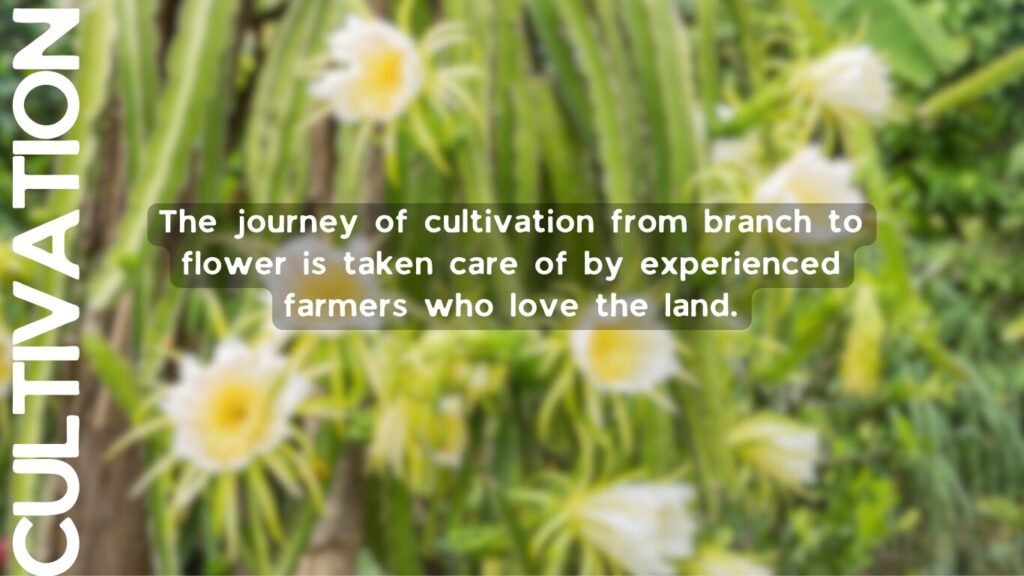 CULTIVATION

The journey of cultivation from branch to flower is taken care of by experienced farmers who love the land.